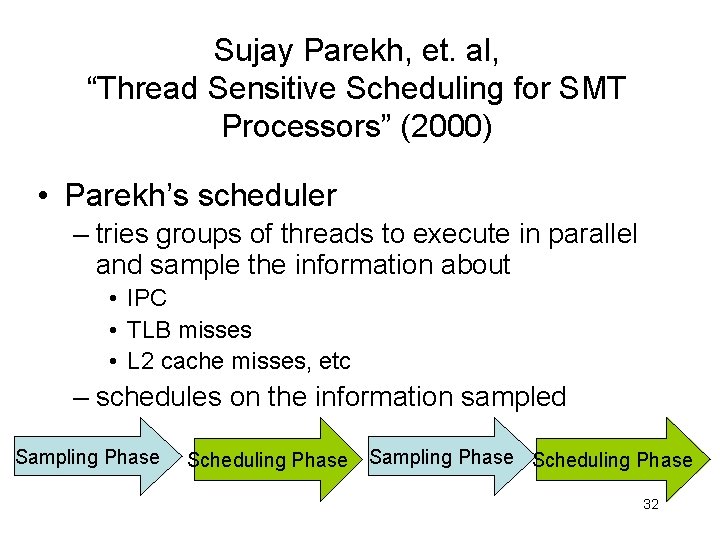 Sujay Parekh, et. al, “Thread Sensitive Scheduling for SMT Processors” (2000)

• Parekh’s scheduler
– tries groups of threads to execute in parallel and sample the information about
• IPC
• TLB misses
• L2 cache misses, etc
– schedules on the information sampled

Sampling Phase
Scheduling Phase
Sampling Phase
Scheduling Phase

32